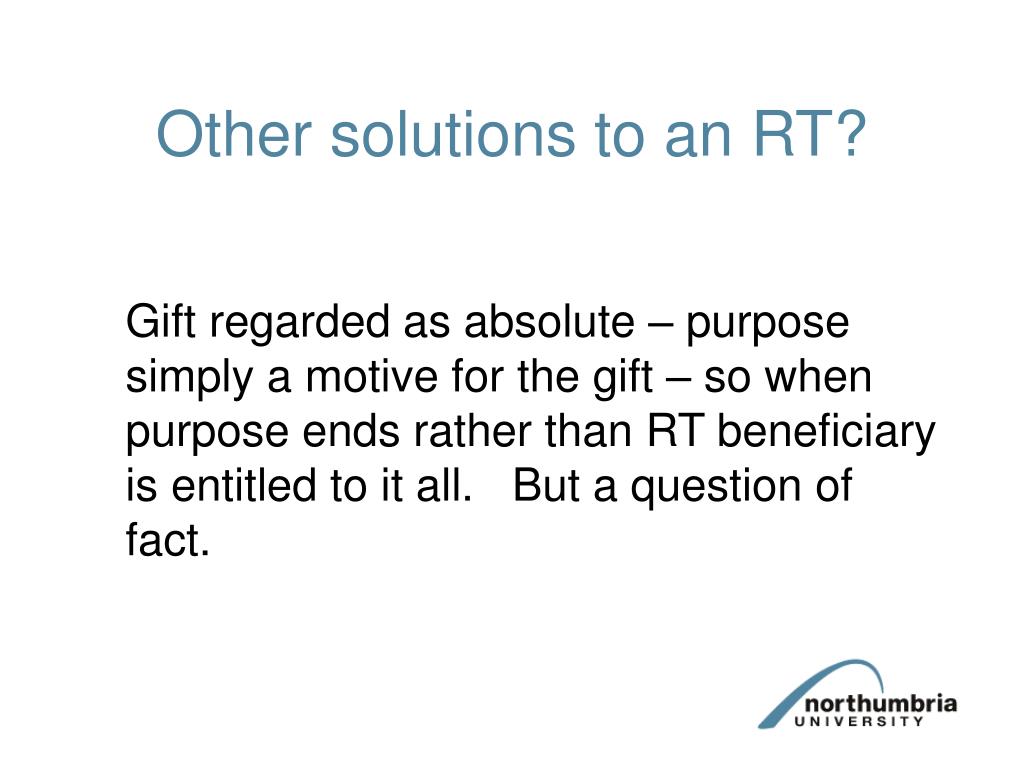 Other solutions to an RT?

Gift regarded as absolute – purpose simply a motive for the gift – so when purpose ends rather than RT beneficiary is entitled to it all. But a question of fact.

northumbria
UNIVERSITY